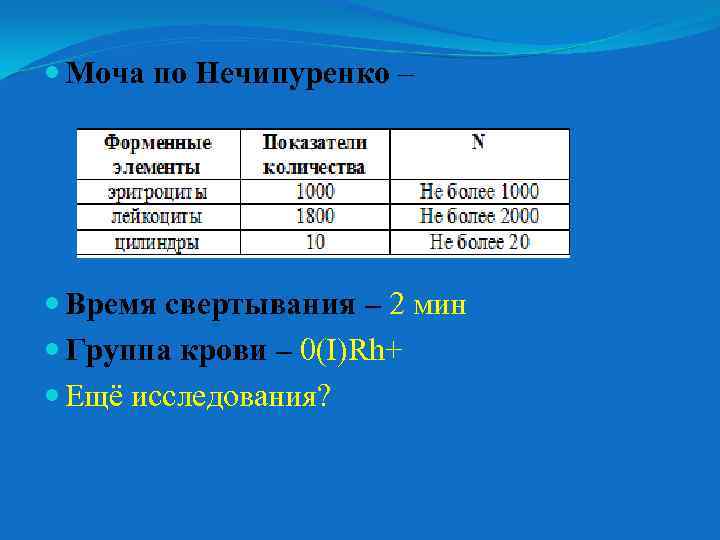 Моча по Нечипуренко –

| Форменные элементы | Показатели количества | N |
|---|---|---|
| эритроциты | 1000 | Не более 1000 |
| лейкоциты | 1800 | Не более 2000 |
| цилиндры | 10 | Не более 20 |

Время свертывания – 2 мин

Группа крови – 0(I)Rh+

Ещё исследования?